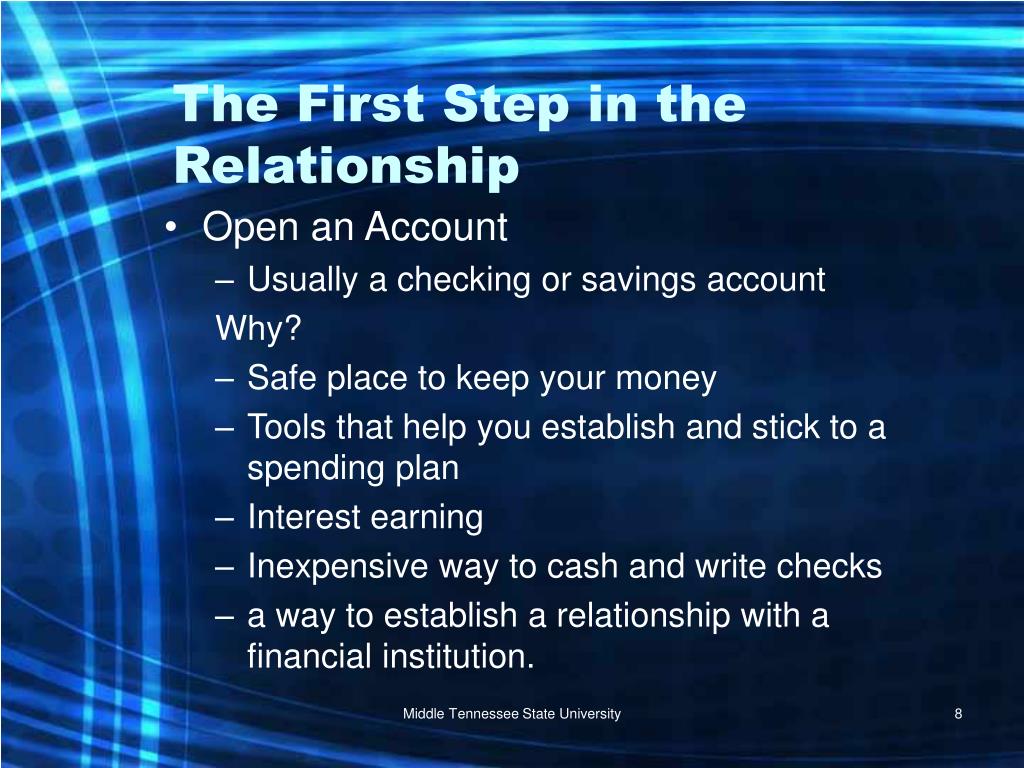 The First Step in the Relationship

• Open an Account
– Usually a checking or savings account
Why?
– Safe place to keep your money
– Tools that help you establish and stick to a spending plan
– Interest earning
– Inexpensive way to cash and write checks
– a way to establish a relationship with a financial institution.

Middle Tennessee State University

8